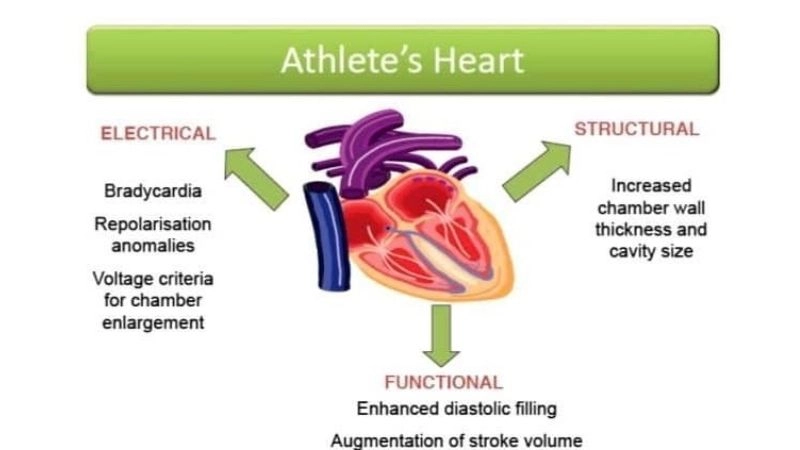 Athlete's Heart

ELECTRICAL

Bradycardia

Repolarisation anomalies

Voltage criteria for chamber enlargement

STRUCTURAL

Increased chamber wall thickness and cavity size

FUNCTIONAL

Enhanced diastolic filling

Augmentation of stroke volume